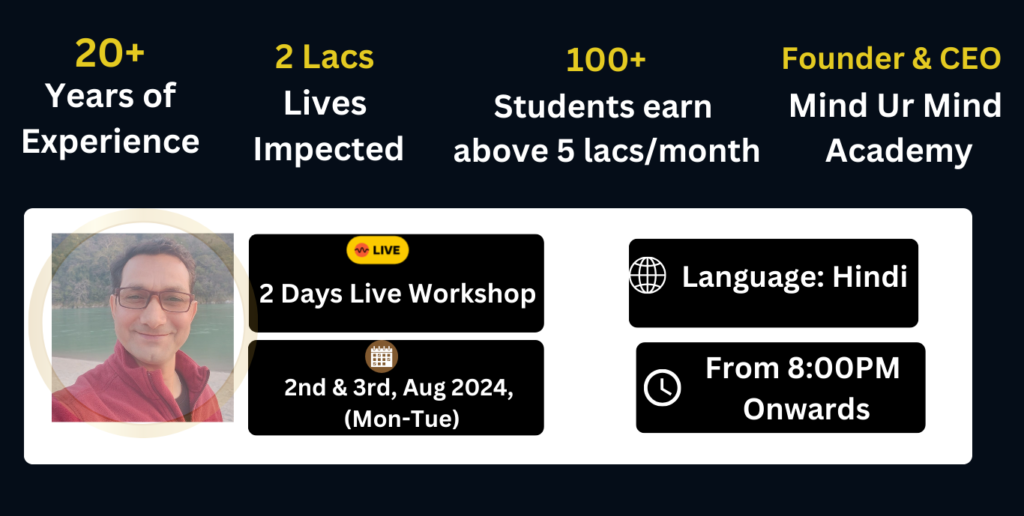 20+
Years of Experience

2 Lacs
Lives Impected

100+
Students earn above 5 lacs/month

Founder & CEO
Mind Ur Mind Academy

LIVE
2 Days Live Workshop

2nd & 3rd, Aug 2024, (Mon-Tue)

Language: Hindi

From 8:00PM Onwards